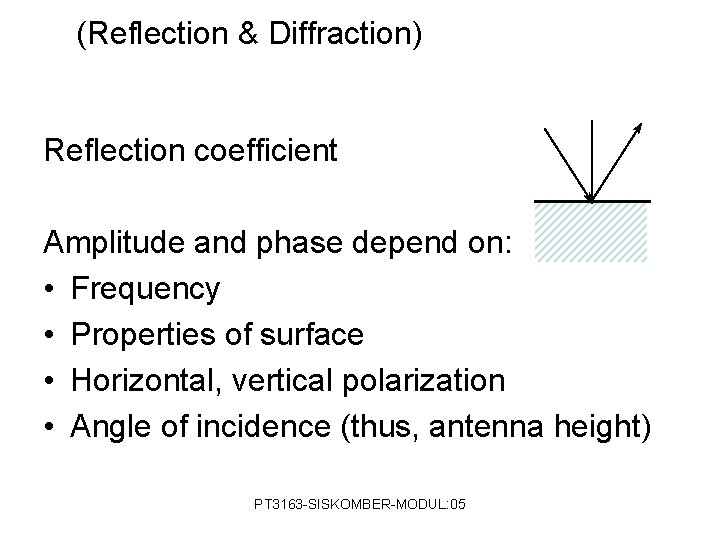 (Reflection & Diffraction)

Reflection coefficient

Amplitude and phase depend on:
• Frequency
• Properties of surface
• Horizontal, vertical polarization
• Angle of incidence (thus, antenna height)

PT3163-SISKOMBER-MODUL:05